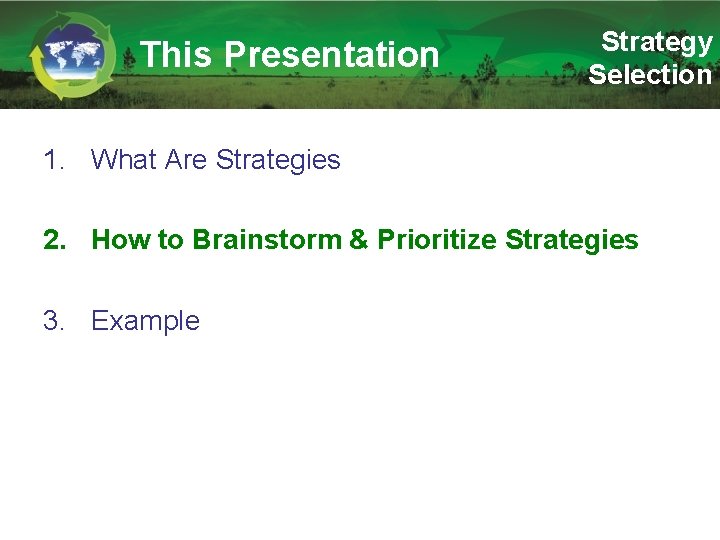 This Presentation

Strategy Selection

1. What Are Strategies

2. How to Brainstorm & Prioritize Strategies

3. Example